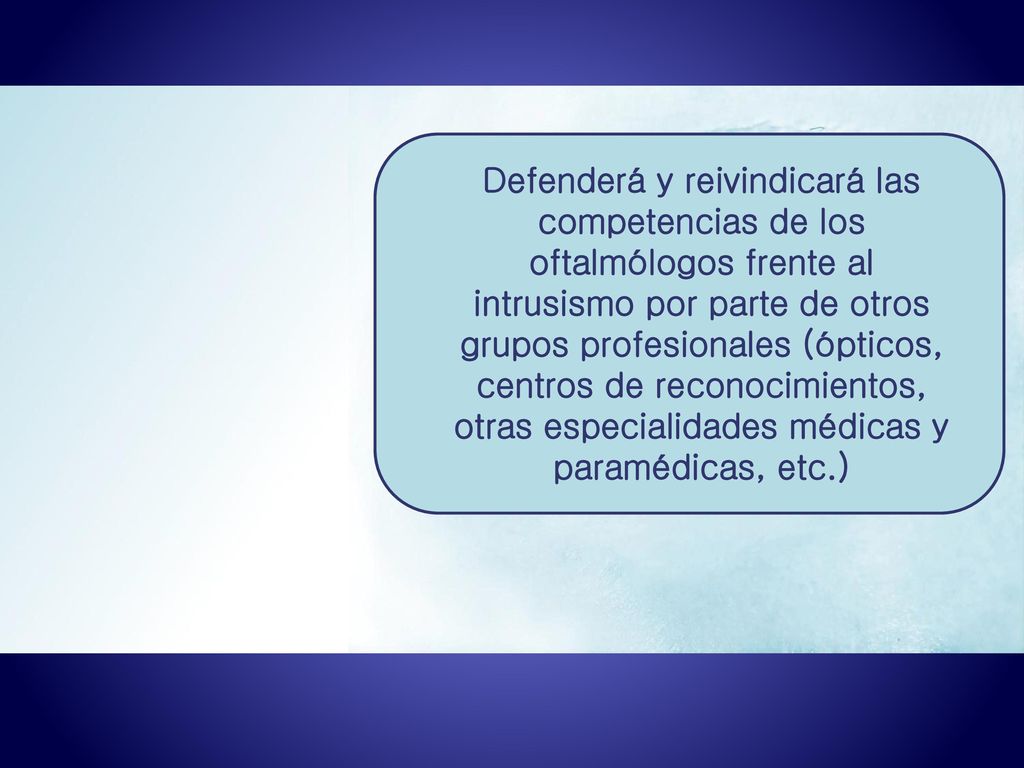 Defenderá y reivindicará las competencias de los oftalmólogos frente al intrusismo por parte de otros grupos profesionales (ópticos, centros de reconocimientos, otras especialidades médicas y paramédicas, etc.)